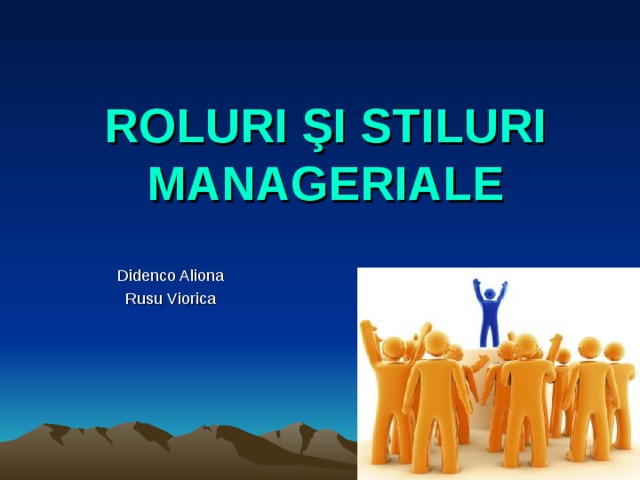 ROLURI ŞI STILURI MANAGERIALE

Didenco Aliona
Rusu Viorica